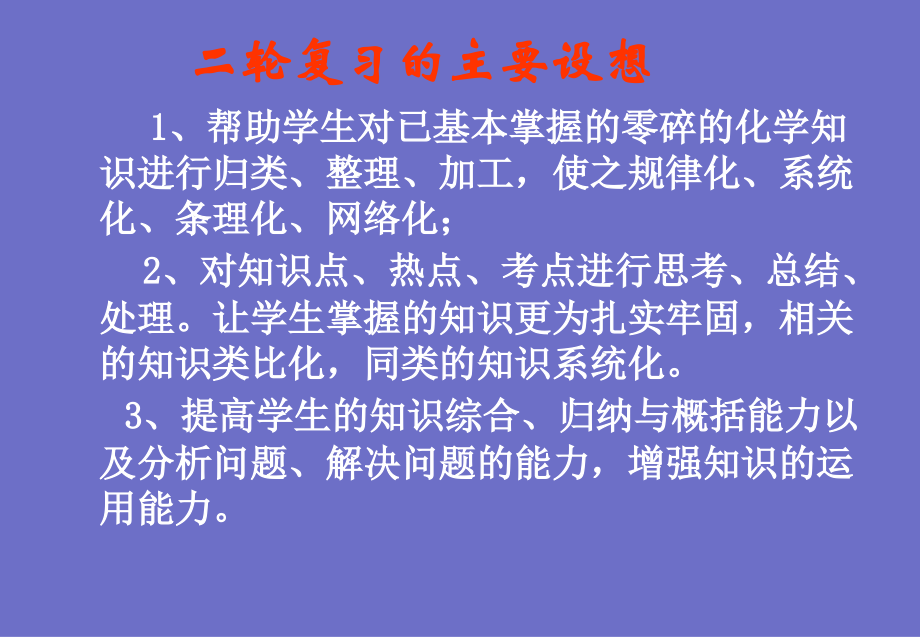 二轮复习的主要设想

1、帮助学生对已基本掌握的零碎的化学知识进行归类、整理、加工，使之规律化、系统化、条理化、网络化；

2、对知识点、热点、考点进行思考、总结、处理。让学生掌握的知识更为扎实牢固，相关的知识类比化，同类的知识系统化。

3、提高学生的知识综合、归纳与概括能力以及分析问题、解决问题的能力，增强知识的运用能力。